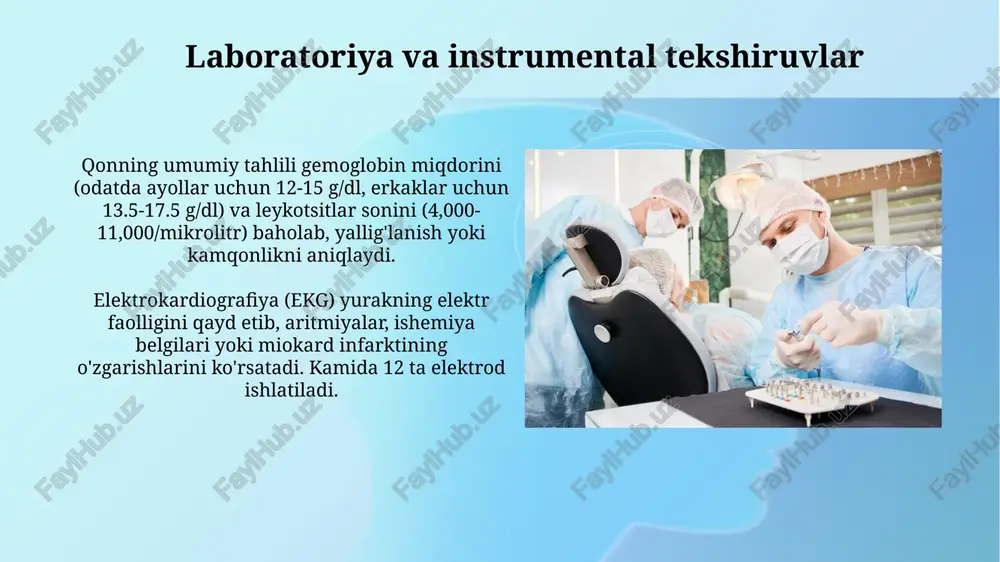 Laboratoriya va instrumental tekshiruvlar

Qonning umumiy tahlili gemoglobin miqdorini (odatda ayollar uchun 12-15 g/dl, erkaklar uchun 13.5-17.5 g/dl) va leykotsitlar sonini (4,000-11,000/mikrolitr) baholab, yallig'lanish yoki kamqonlikni aniqlaydi.

Elektrokardiografiya (EKG) yurakning elektr faolligini qayd etib, aritmiyalar, ishemiya belgilari yoki miokard infarktining o'zgarishlarini ko'rsatadi. Kamida 12 ta elektrod ishlatiladi.

FaylHub.uz